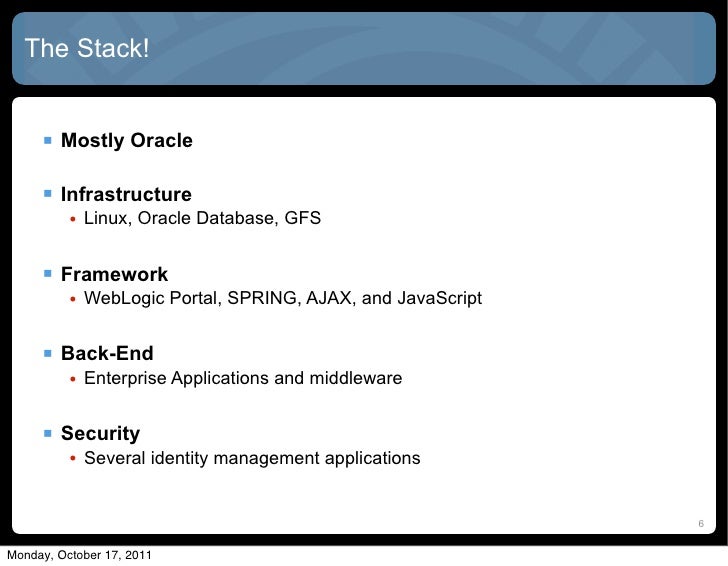 The Stack!

- Mostly Oracle

- Infrastructure
  - Linux, Oracle Database, GFS

- Framework
  - WebLogic Portal, SPRING, AJAX, and JavaScript

- Back-End
  - Enterprise Applications and middleware

- Security
  - Several identity management applications

6

Monday, October 17, 2011